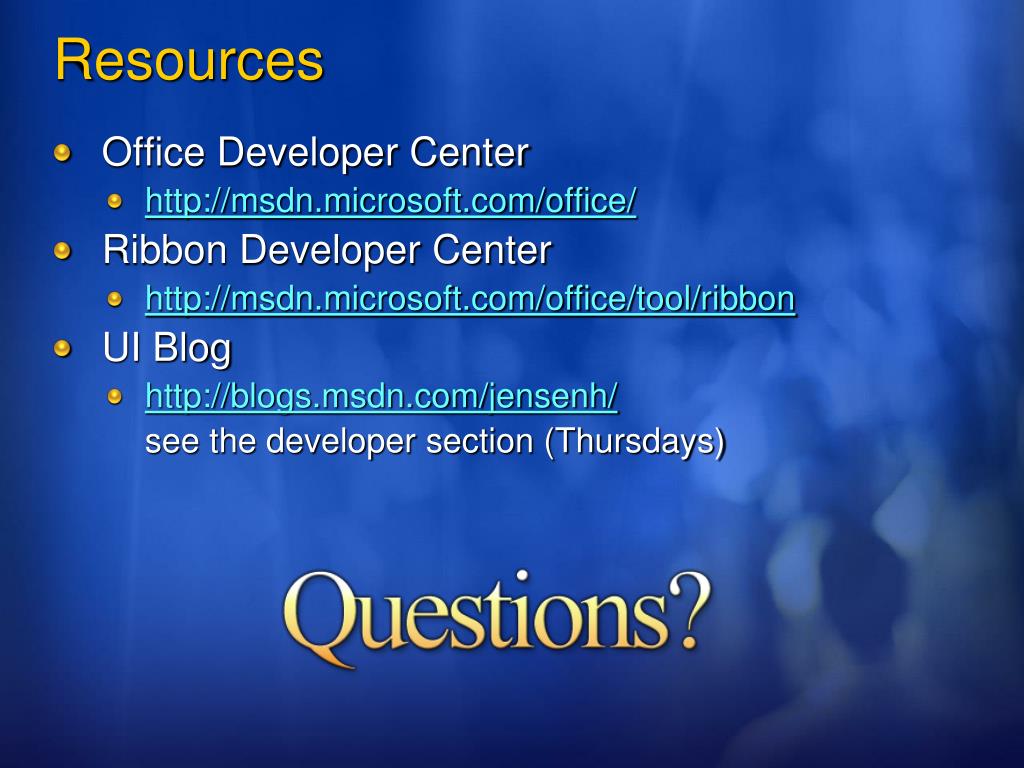 Resources

Office Developer Center
http://msdn.microsoft.com/office/

Ribbon Developer Center
http://msdn.microsoft.com/office/tool/ribbon

UI Blog
http://blogs.msdn.com/jensenh/
see the developer section (Thursdays)

Questions?